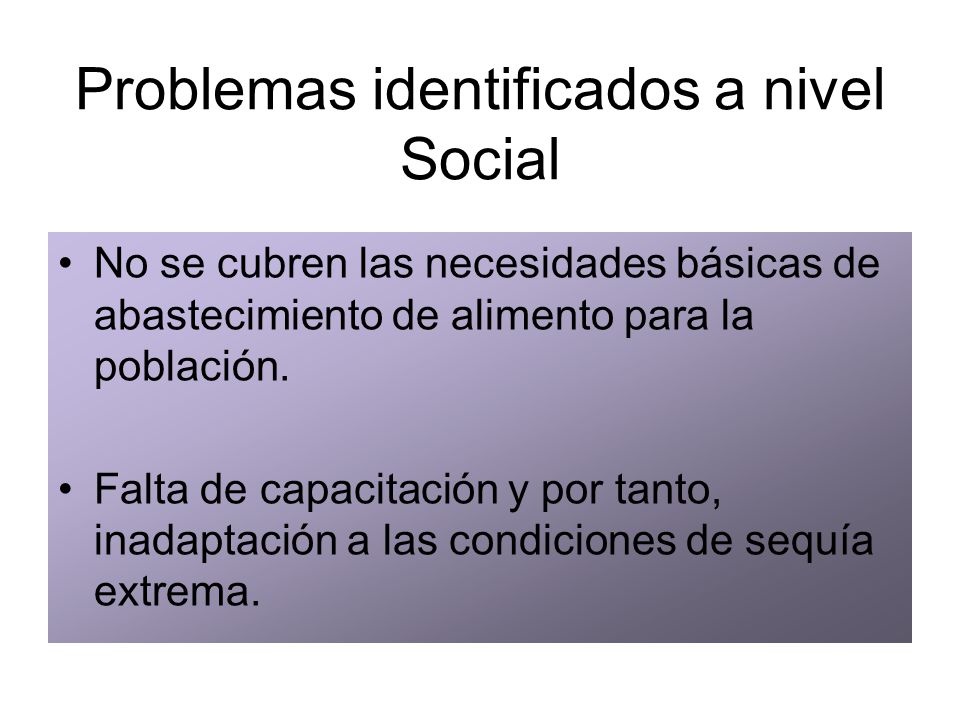 Problemas identificados a nivel Social

• No se cubren las necesidades básicas de abastecimiento de alimento para la población.

• Falta de capacitación y por tanto, inadaptación a las condiciones de sequía extrema.